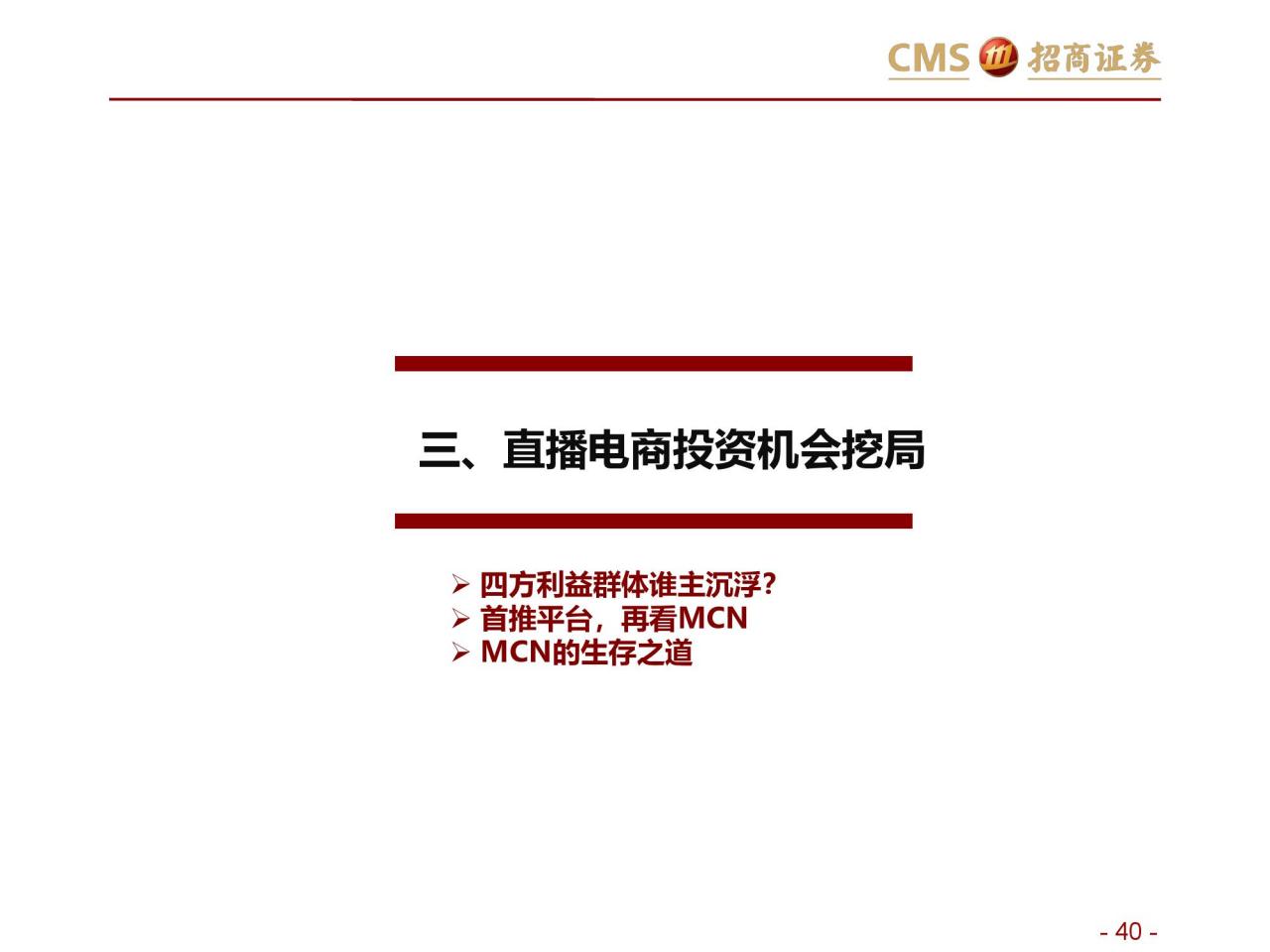 CMS 招商证券

三、直播电商投资机会挖局

➢ 四方利益群体谁主沉浮?
➢ 首推平台，再看MCN
➢ MCN的生存之道

- 40 -